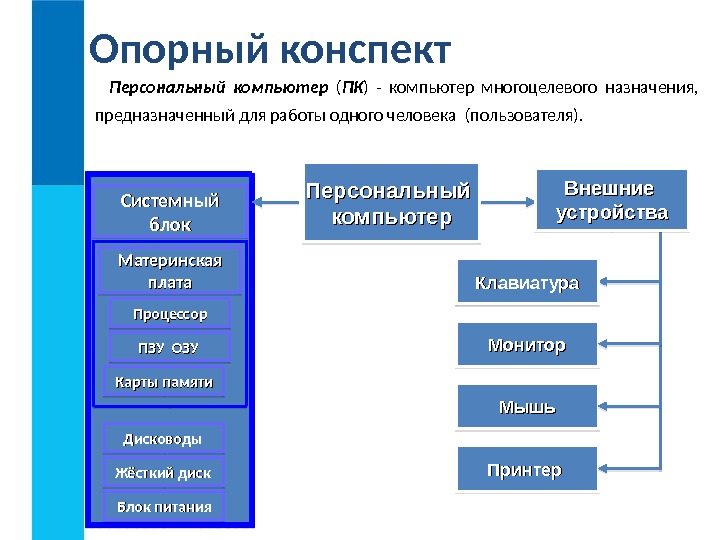 Опорный конспект

Персональный компьютер (ПК) - компьютер многоцелевого назначения, предназначенный для работы одного человека (пользователя).

Системный блок

Материнская плата

Процессор

ПЗУ ОЗУ

Карты памяти

Дисководы

Жёсткий диск

Блок питания

Персональный компьютер

Внешние устройства

Клавиатура

Монитор

Мышь

Принтер